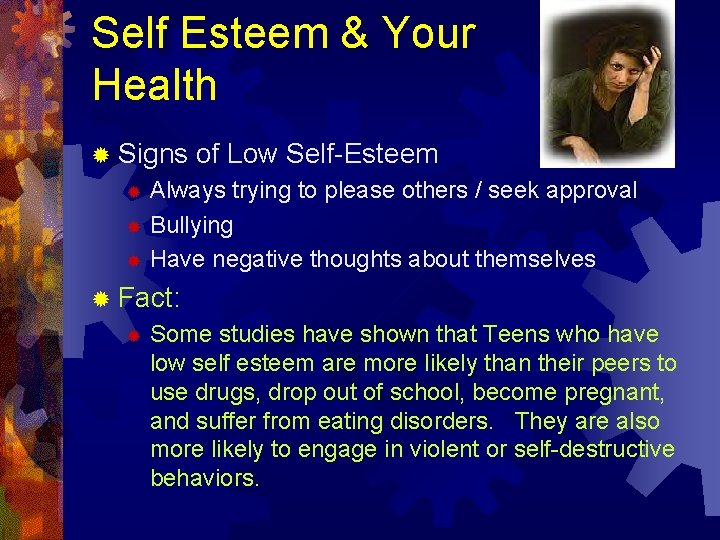 Self Esteem & Your Health

Signs of Low Self-Esteem

Always trying to please others / seek approval

Bullying

Have negative thoughts about themselves

Fact:

Some studies have shown that Teens who have low self esteem are more likely than their peers to use drugs, drop out of school, become pregnant, and suffer from eating disorders. They are also more likely to engage in violent or self-destructive behaviors.